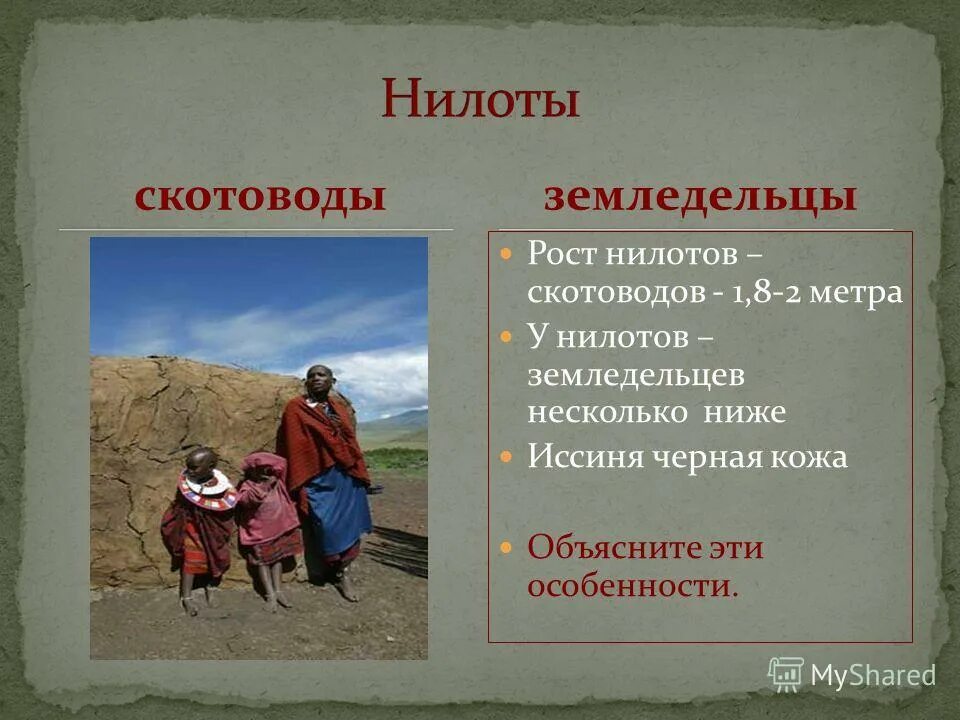 Нилоты

скотоводы

земледельцы

Рост нилотов – скотоводов - 1,8-2 метра

У нилотов – земледельцев несколько ниже

Иссиня черная кожа

Объясните эти особенности.

MyShared